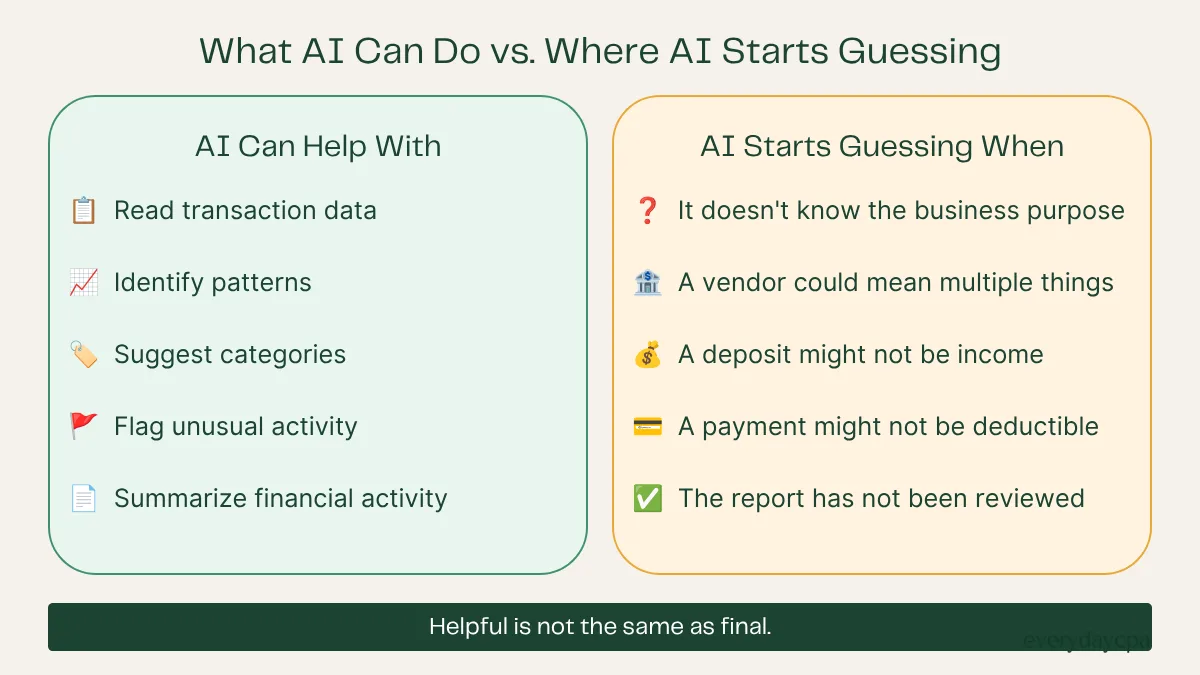 What AI Can Do vs. Where AI Starts Guessing

AI Can Help With

📋 Read transaction data

📈 Identify patterns

🏷️ Suggest categories

🚩 Flag unusual activity

📄 Summarize financial activity

AI Starts Guessing When

❓ It doesn't know the business purpose

🏦 A vendor could mean multiple things

💰 A deposit might not be income

💳 A payment might not be deductible

✅ The report has not been reviewed

Helpful is not the same as final.

everydaycpa